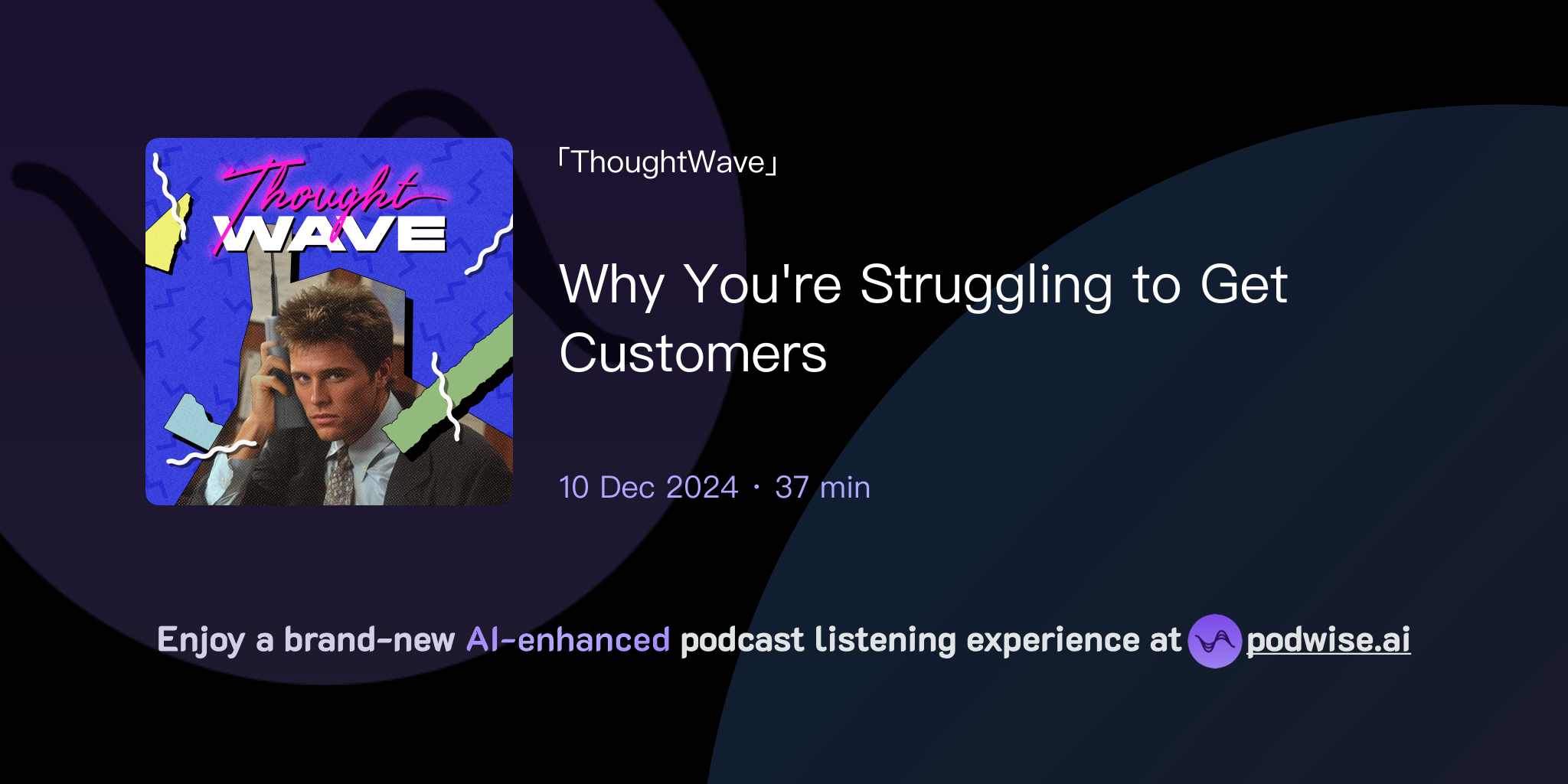 Thought
WAVE

「ThoughtWave」

Why You're Struggling to Get Customers

10 Dec 2024 · 37 min

Enjoy a brand-new AI-enhanced podcast listening experience at podwise.ai